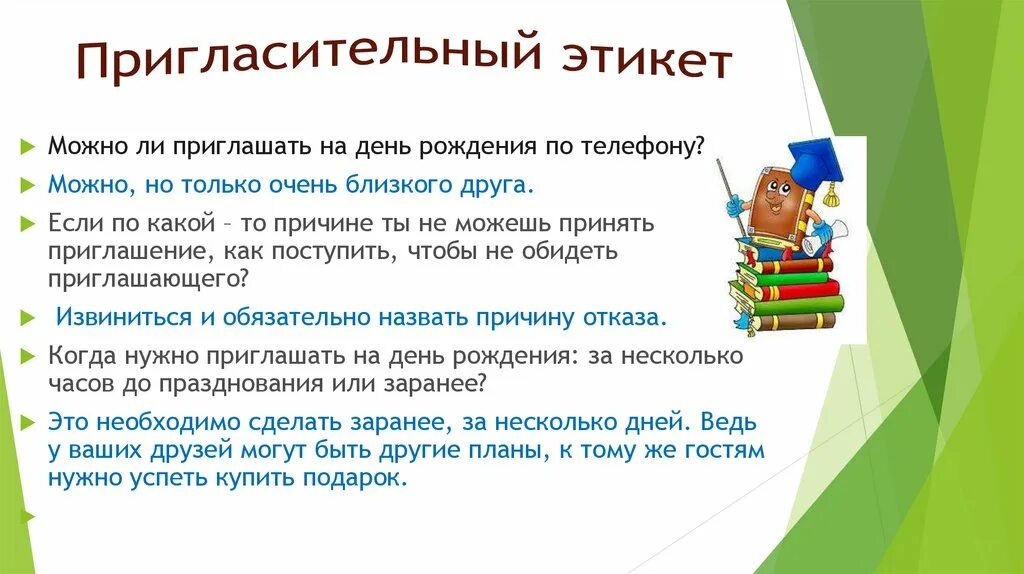 Пригласительный этикет

Можно ли приглашать на день рождения по телефону?

Можно, но только очень близкого друга.

Если по какой – то причине ты не можешь принять приглашение, как поступить, чтобы не обидеть приглашающего?

Извиниться и обязательно назвать причину отказа.

Когда нужно приглашать на день рождения: за несколько часов до празднования или заранее?

Это необходимо сделать заранее, за несколько дней. Ведь у ваших друзей могут быть другие планы, к тому же гостям нужно успеть купить подарок.